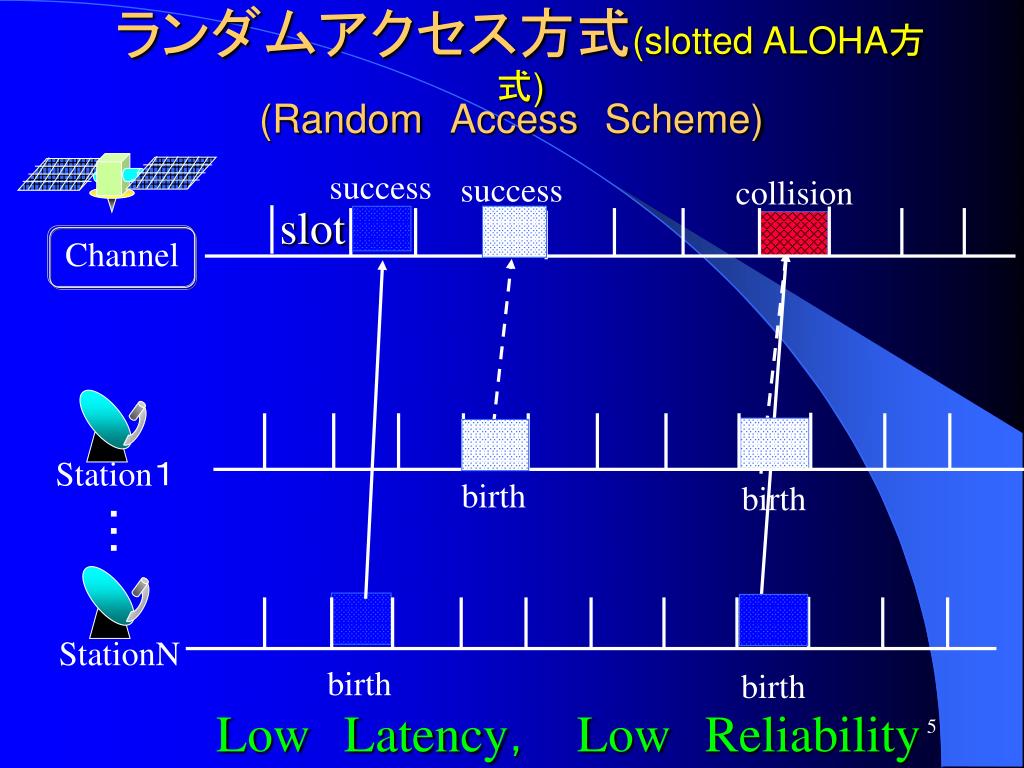 ランダムアクセス方式(slotted ALOHA方式)
(Random Access Scheme)

success success collision

slot

Channel

Station１

birth birth

⋮

StationN

birth birth

Low Latency, Low Reliability

5